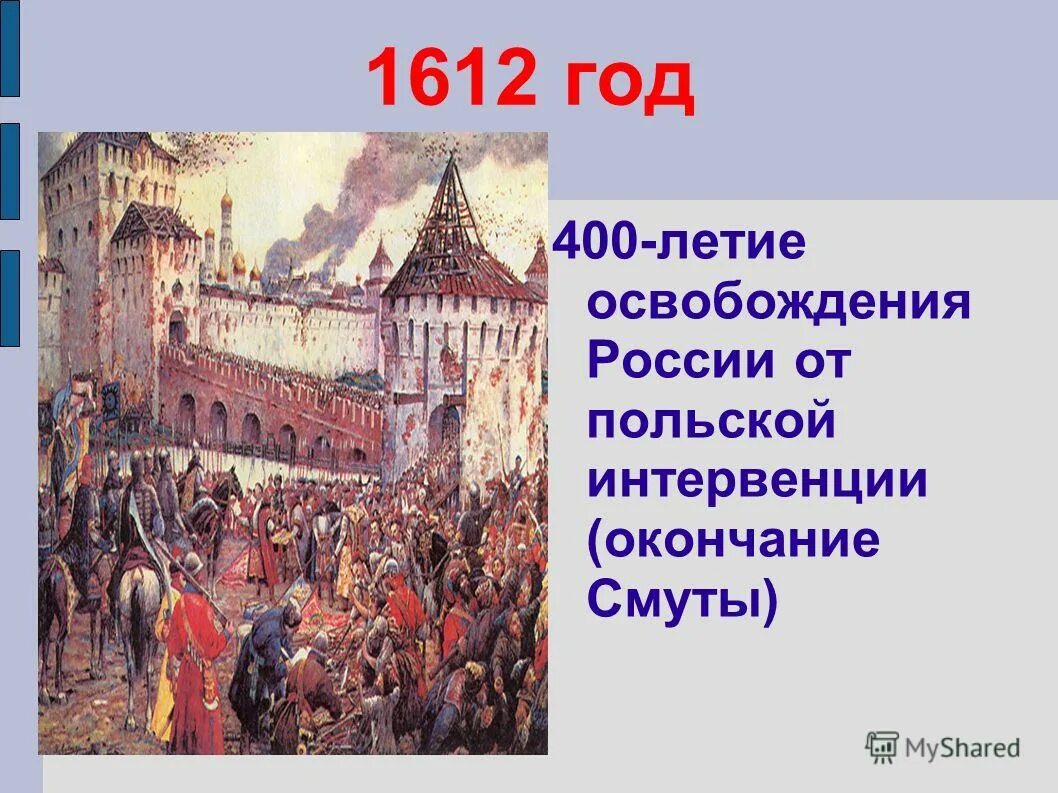 1612 год

400-летие освобождения России от польской интервенции (окончание Смуты)

MyShared